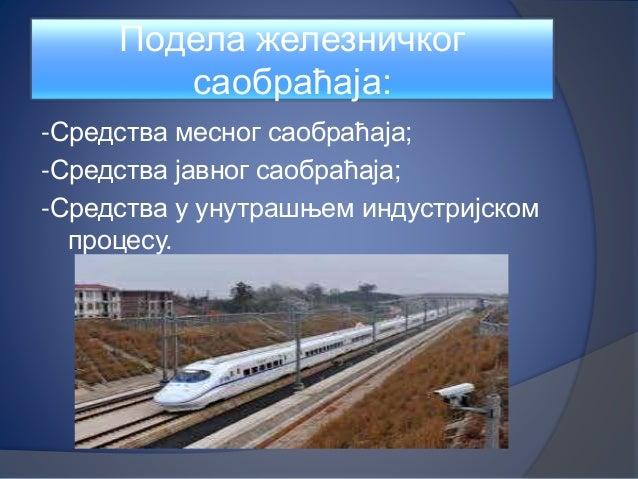 Подела железничког саобраћаја:

-Средства месног саобраћаја;

-Средства јавног саобраћаја;

-Средства у унутрашњем индустријском процесу.